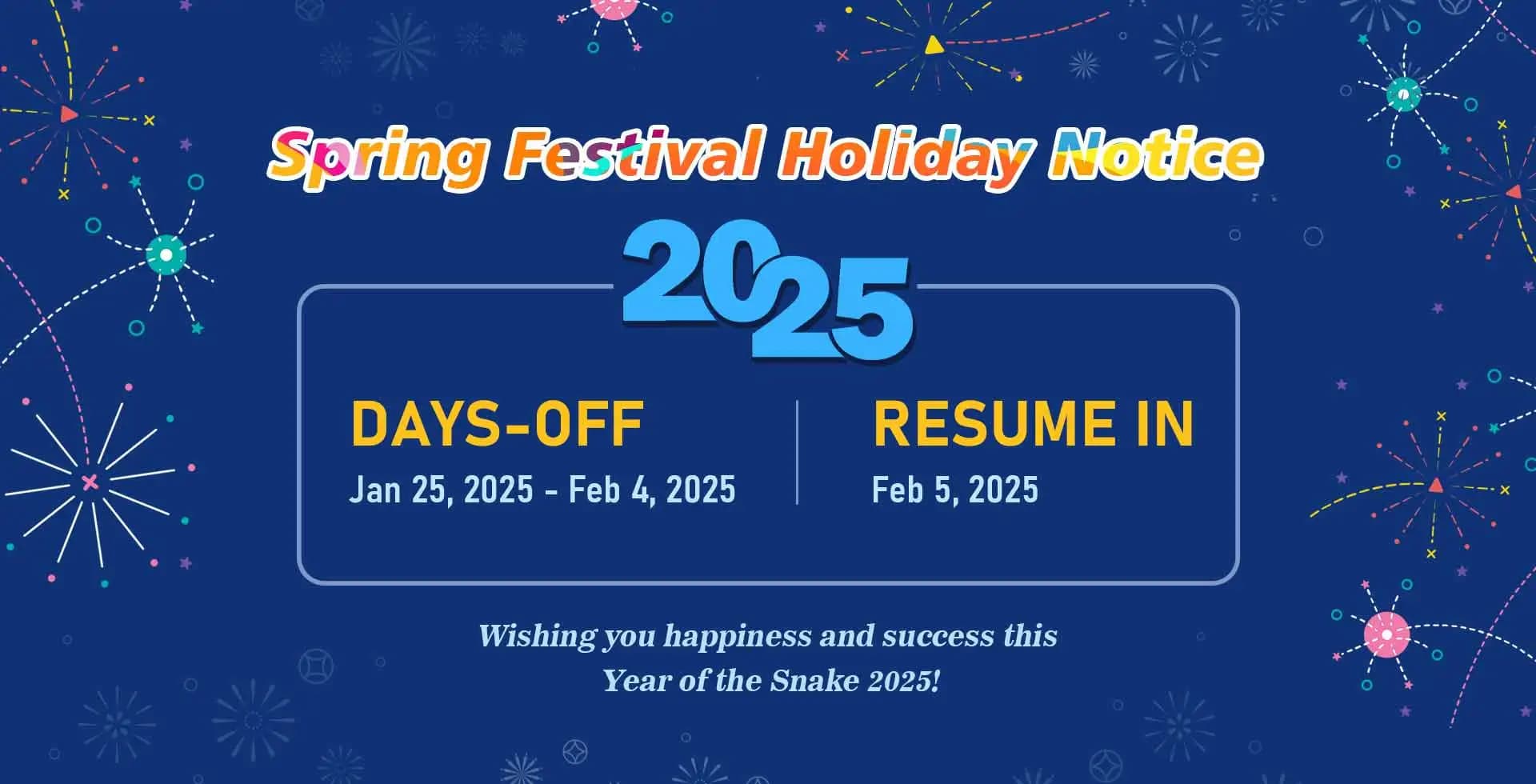 Spring Festival Holiday Notice

2025

DAYS-OFF
Jan 25, 2025 - Feb 4, 2025

RESUME IN
Feb 5, 2025

Wishing you happiness and success this Year of the Snake 2025!